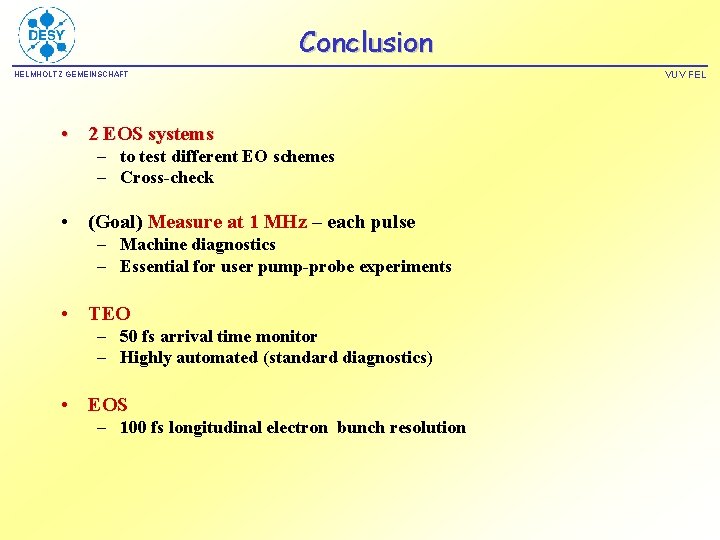 DESY

Conclusion

HELMHOLTZ GEMEINSCHAFT

VUV FEL

• 2 EOS systems
– to test different EO schemes
– Cross-check

• (Goal) Measure at 1 MHz – each pulse
– Machine diagnostics
– Essential for user pump-probe experiments

• TEO
– 50 fs arrival time monitor
– Highly automated (standard diagnostics)

• EOS
– 100 fs longitudinal electron bunch resolution